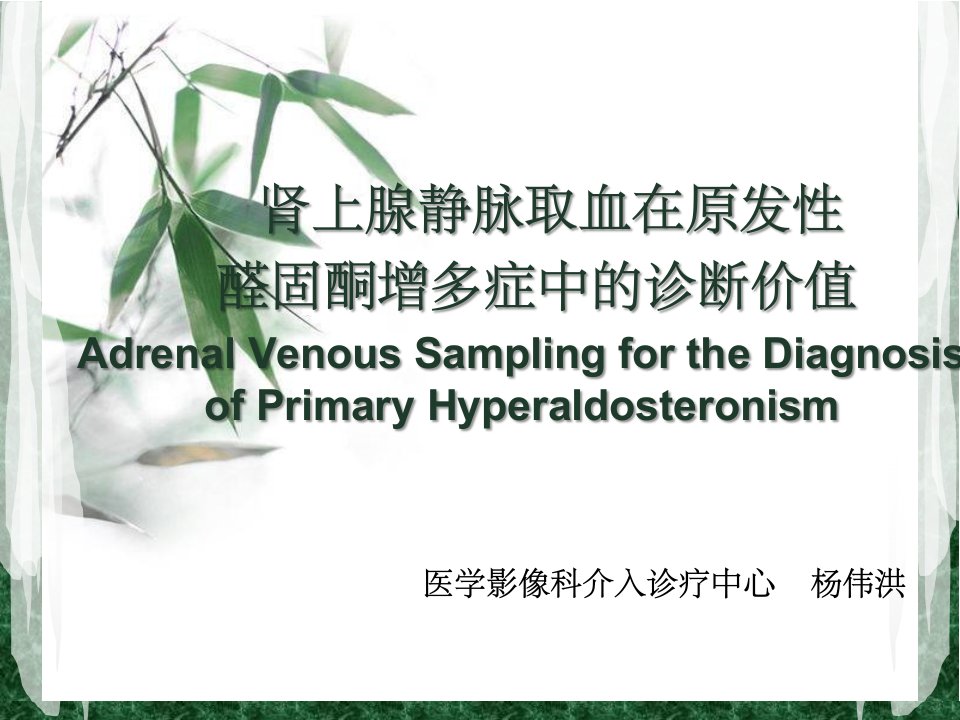 肾上腺静脉取血在原发性醛固酮增多症中的诊断价值

Adrenal Venous Sampling for the Diagnosis of Primary Hyperaldosteronism

医学影像科介入诊疗中心　杨伟洪